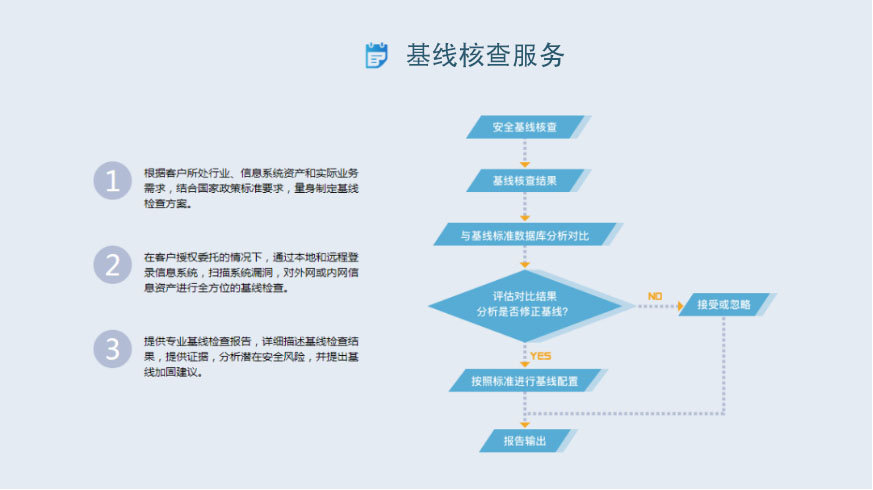 基线核查服务

1
根据客户所处行业、信息系统资产和实际业务需求，结合国家政策标准要求，量身制定基线检查方案。

2
在客户授权委托的情况下，通过本地和远程登录信息系统，扫描系统漏洞，对外网或内网信息资产进行全方位的基线检查。

3
提供专业基线检查报告，详细描述基线检查结果，提供证据，分析潜在安全风险，并提出基线加固建议。

安全基线核查
基线核查结果
与基线标准数据库分析对比
评估对比结果
分析是否修正基线?
NO
接受或忽略
YES
按照标准进行基线配置
报告输出